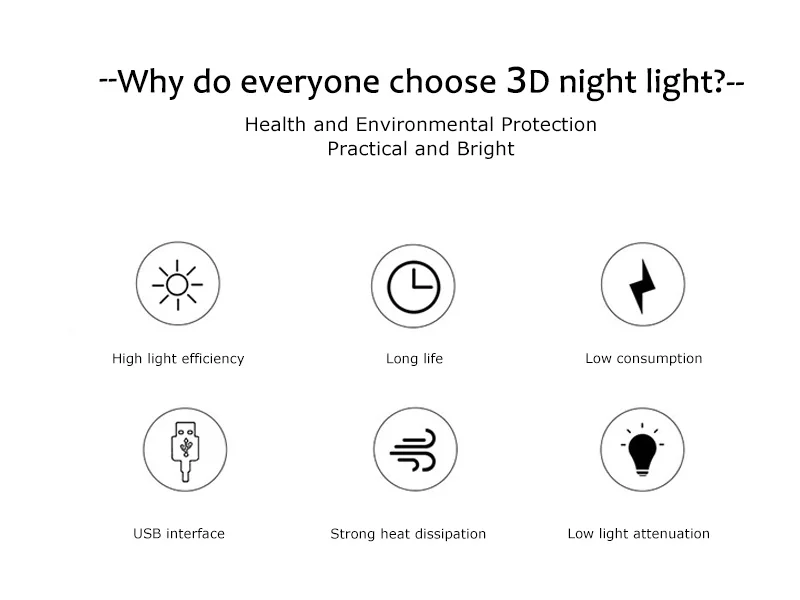 --Why do everyone choose 3D night light?--

Health and Environmental Protection
Practical and Bright

High light efficiency

Long life

Low consumption

USB interface

Strong heat dissipation

Low light attenuation